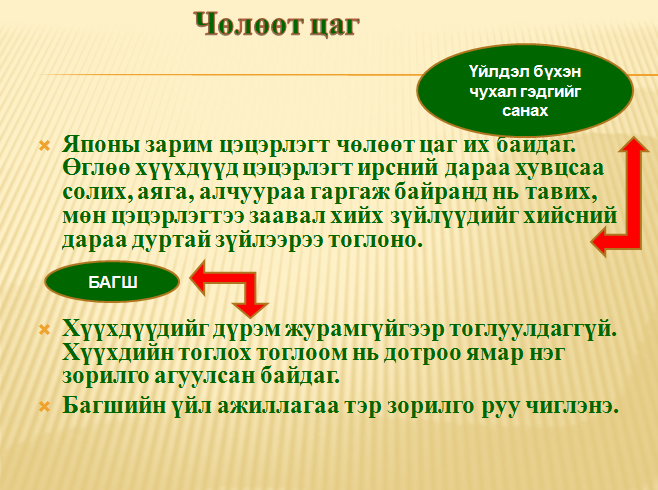 Чөлөөт цаг

Үйлдэл бүхэн чухал гэдгийг санах

Японы зарим цэцэрлэгт чөлөөт цаг их байдаг. Өглөө хүүхдүүд цэцэрлэгт ирсний дараа хувцсаа солих, аяга, алчуураа гаргаж байранд нь тавих, мөн цэцэрлэгтээ заавал хийх зүйлүүдийг хийсний дараа дуртай зүйлээрээ тоглоно.

БАГШ

Хүүхдүүдийг дүрэм журамгүйгээр тоглуулдаггүй. Хүүхдийн тоглох тоглоом нь дотроо ямар нэг зорилго агуулсан байдаг.

Багшийн үйл ажиллагаа тэр зорилго руу чиглэнэ.